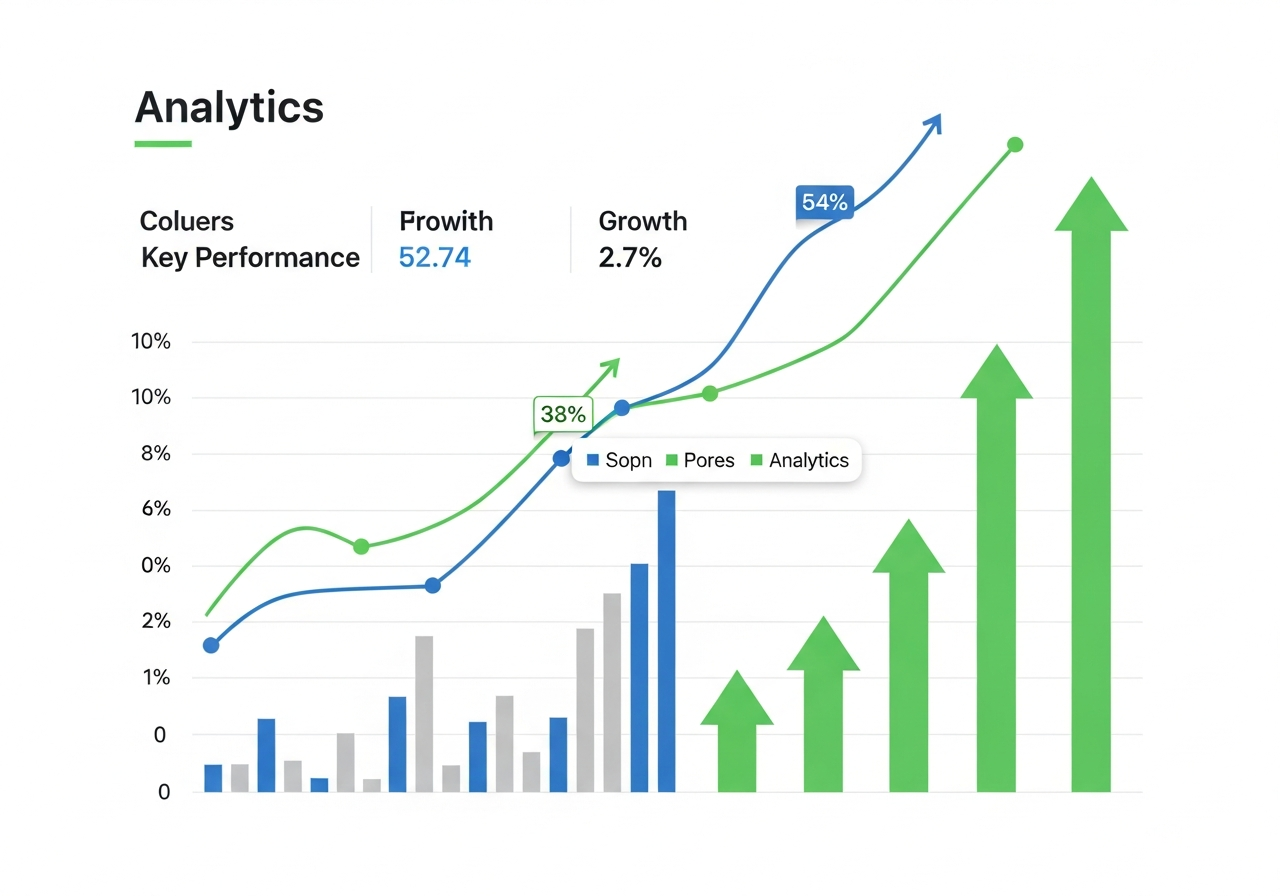 Analytics

Coluers
Key Performance

Frowith
52.74

Growth
2.7%

54%

38%

Sopn Pores Analytics

10%
10%
8%
6%
0%
2%
1%
0
0